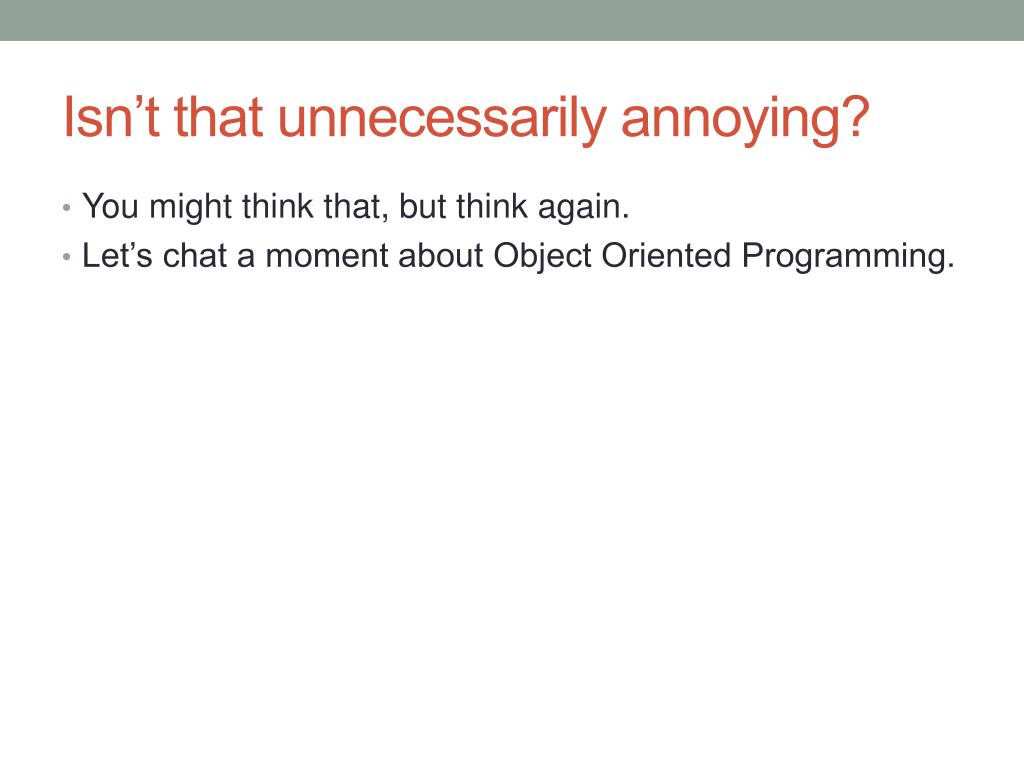 Isn’t that unnecessarily annoying?

• You might think that, but think again.
• Let’s chat a moment about Object Oriented Programming.